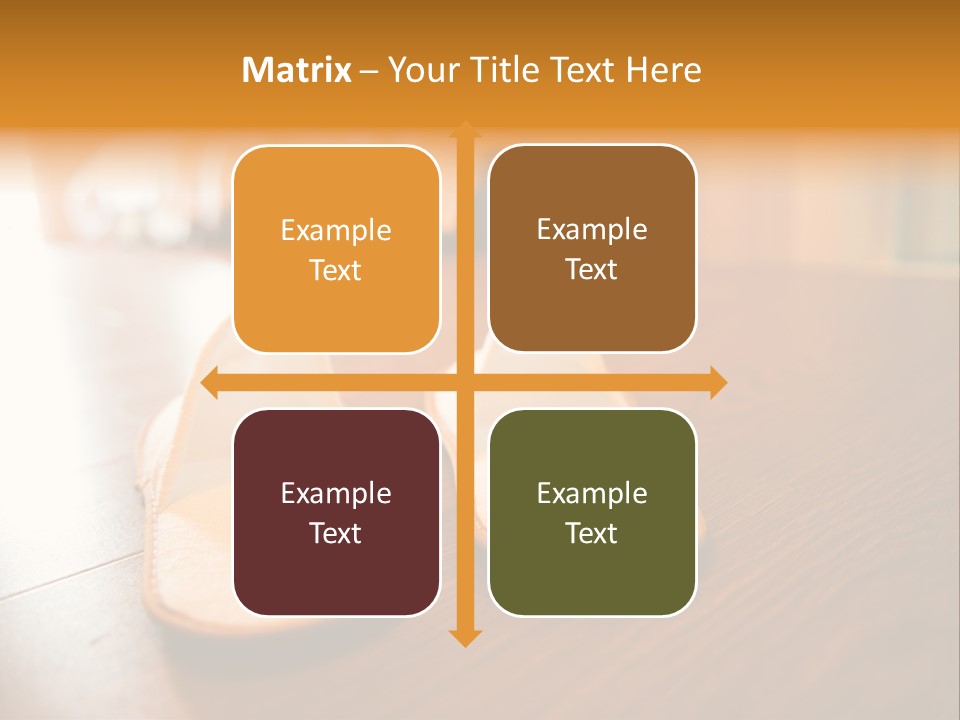 Matrix – Your Title Text Here

Example Text

Example Text

Example Text

Example Text